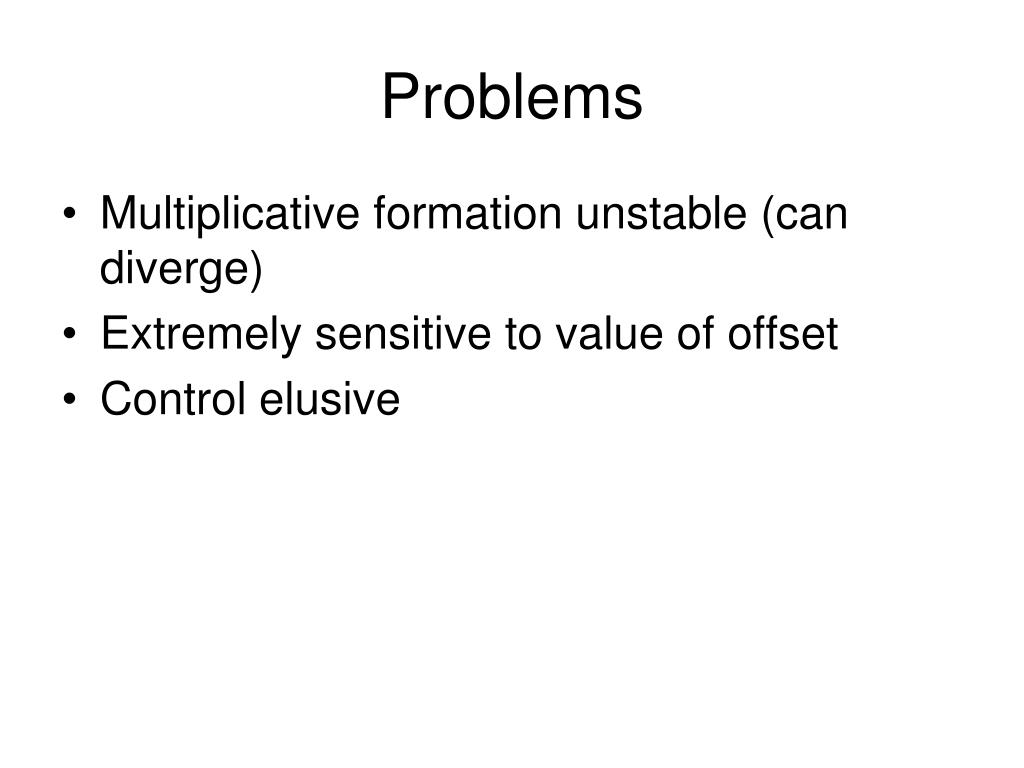 Problems

• Multiplicative formation unstable (can diverge)
• Extremely sensitive to value of offset
• Control elusive